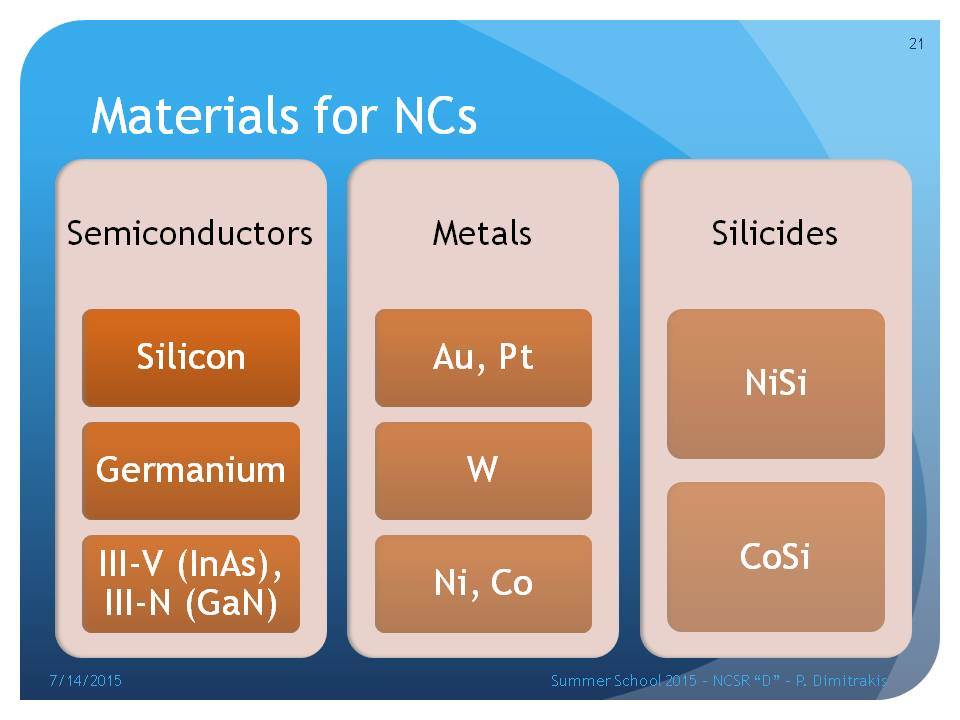 21

Materials for NCs

Semiconductors

Silicon

Germanium

III-V (InAs), III-N (GaN)

Metals

Au, Pt

W

Ni, Co

Silicides

NiSi

CoSi

7/14/2015

Summer School 2015 - NCSR "D" - P. Dimitrakis